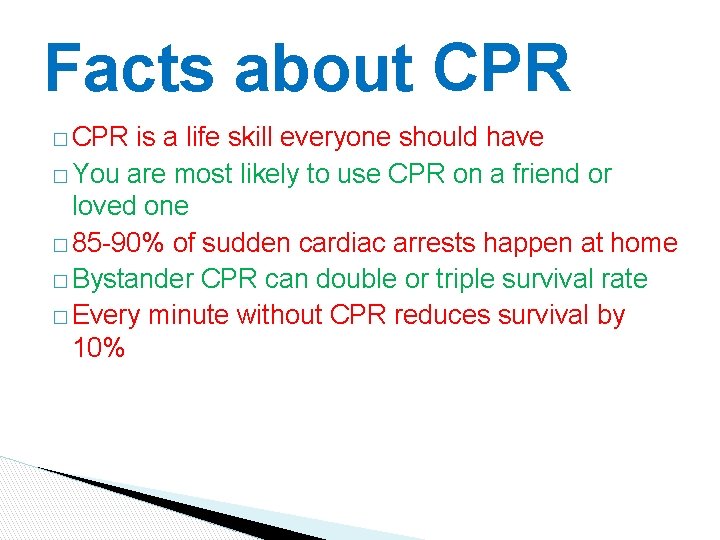 Facts about CPR

□ CPR is a life skill everyone should have
□ You are most likely to use CPR on a friend or loved one
□ 85-90% of sudden cardiac arrests happen at home
□ Bystander CPR can double or triple survival rate
□ Every minute without CPR reduces survival by 10%